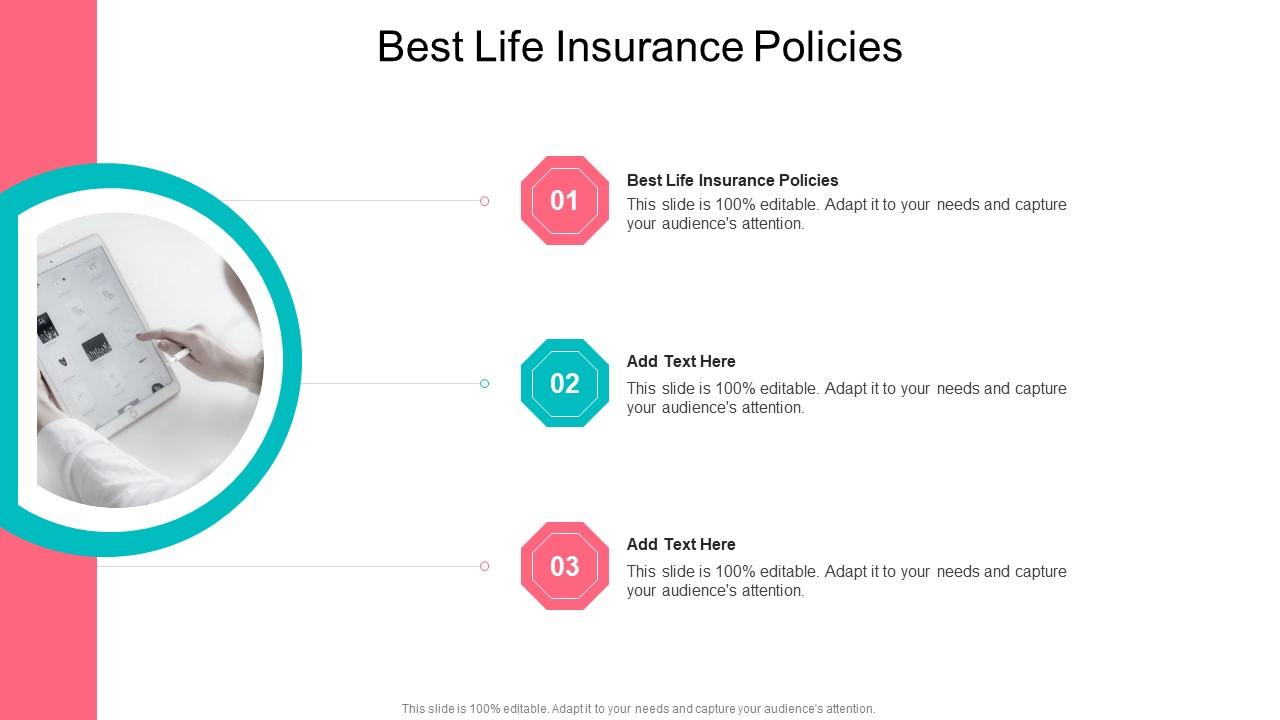 Best Life Insurance Policies

01

Best Life Insurance Policies
This slide is 100% editable. Adapt it to your needs and capture your audience's attention.

02

Add Text Here
This slide is 100% editable. Adapt it to your needs and capture your audience's attention.

03

Add Text Here
This slide is 100% editable. Adapt it to your needs and capture your audience's attention.

This slide is 100% editable. Adapt it to your needs and capture your audience's attention.